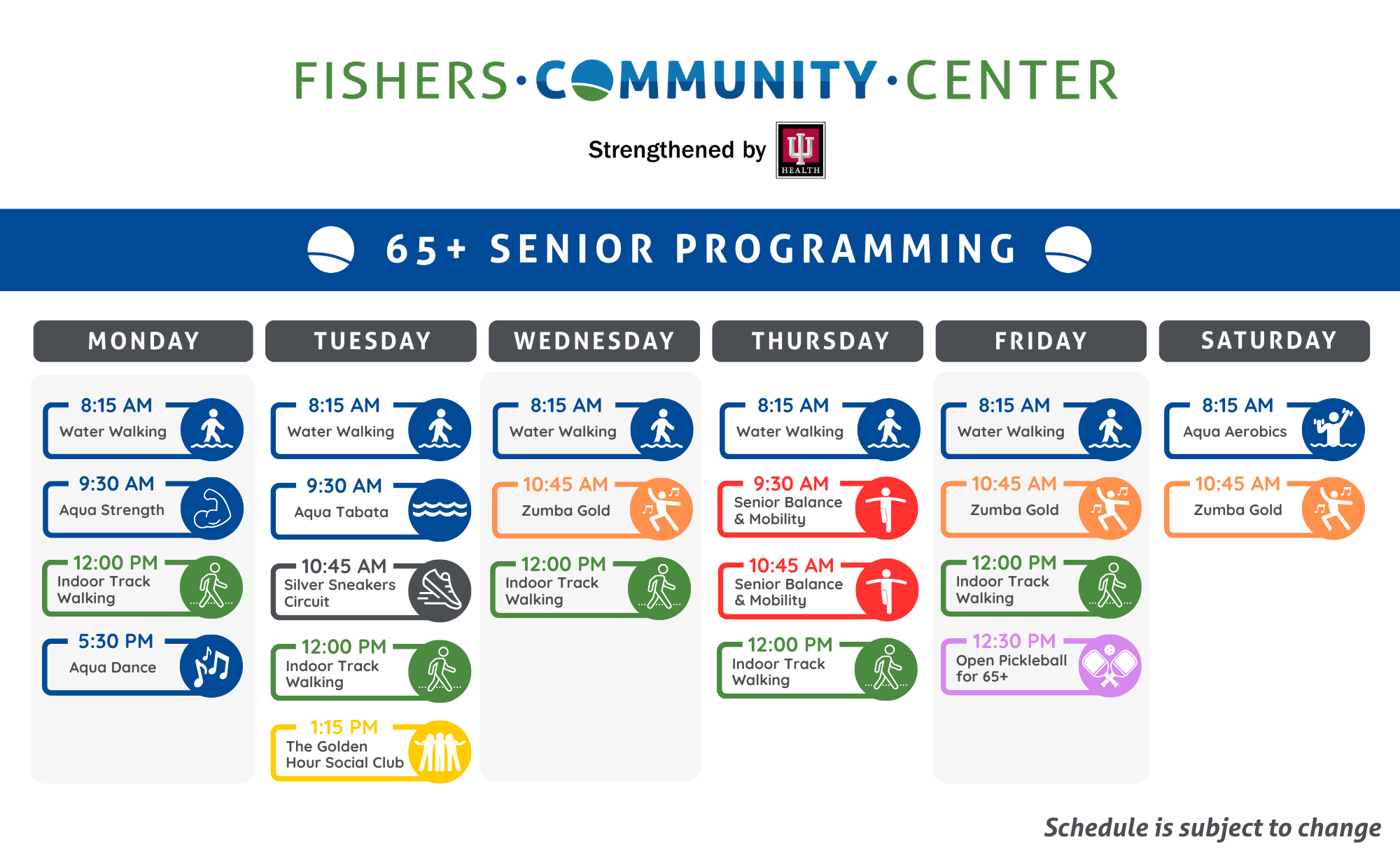 FISHERS·COMMUNITY·CENTER

Strengthened by IU HEALTH

65+ SENIOR PROGRAMMING

MONDAY

8:15 AM
Water Walking

9:30 AM
Aqua Strength

12:00 PM
Indoor Track Walking

5:30 PM
Aqua Dance

TUESDAY

8:15 AM
Water Walking

9:30 AM
Aqua Tabata

10:45 AM
Silver Sneakers Circuit

12:00 PM
Indoor Track Walking

1:15 PM
The Golden Hour Social Club

WEDNESDAY

8:15 AM
Water Walking

10:45 AM
Zumba Gold

12:00 PM
Indoor Track Walking

THURSDAY

8:15 AM
Water Walking

9:30 AM
Senior Balance & Mobility

10:45 AM
Senior Balance & Mobility

12:00 PM
Indoor Track Walking

FRIDAY

8:15 AM
Water Walking

10:45 AM
Zumba Gold

12:00 PM
Indoor Track Walking

12:30 PM
Open Pickleball for 65+

SATURDAY

8:15 AM
Aqua Aerobics

10:45 AM
Zumba Gold

Schedule is subject to change